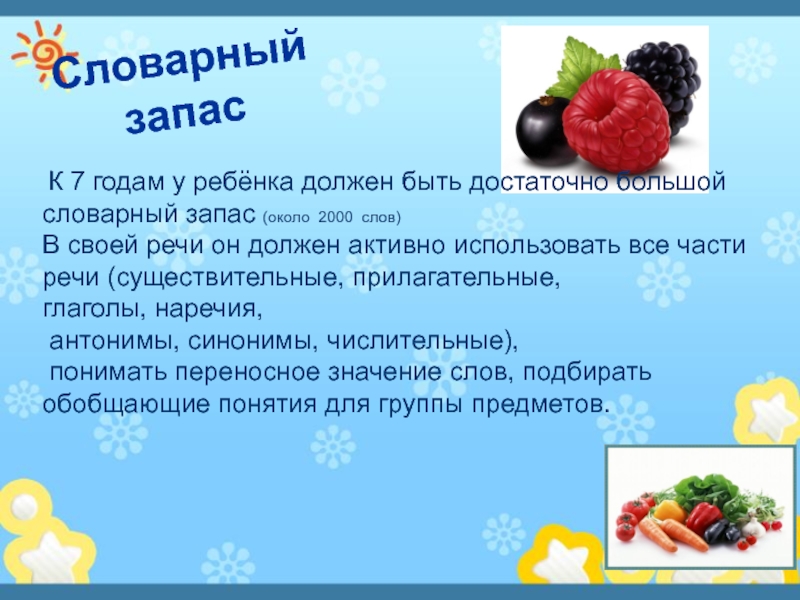 Словарный запас

К 7 годам у ребёнка должен быть достаточно большой словарный запас (около 2000 слов)
В своей речи он должен активно использовать все части речи (существительные, прилагательные, глаголы, наречия, антонимы, синонимы, числительные), понимать переносное значение слов, подбирать обобщающие понятия для группы предметов.